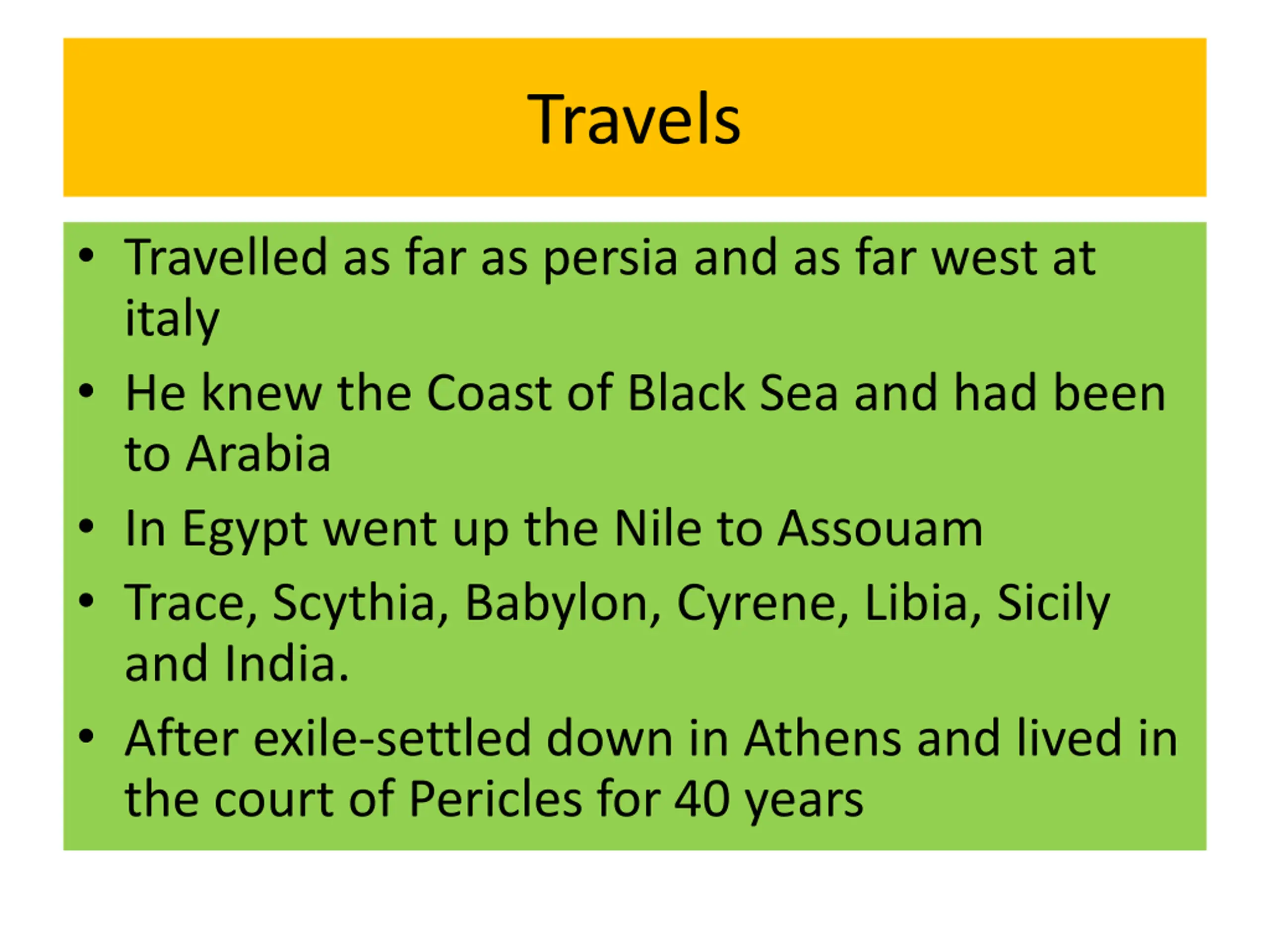 Travels

• Travelled as far as persia and as far west at italy
• He knew the Coast of Black Sea and had been to Arabia
• In Egypt went up the Nile to Assouam
• Trace, Scythia, Babylon, Cyrene, Libia, Sicily and India.
• After exile-settled down in Athens and lived in the court of Pericles for 40 years